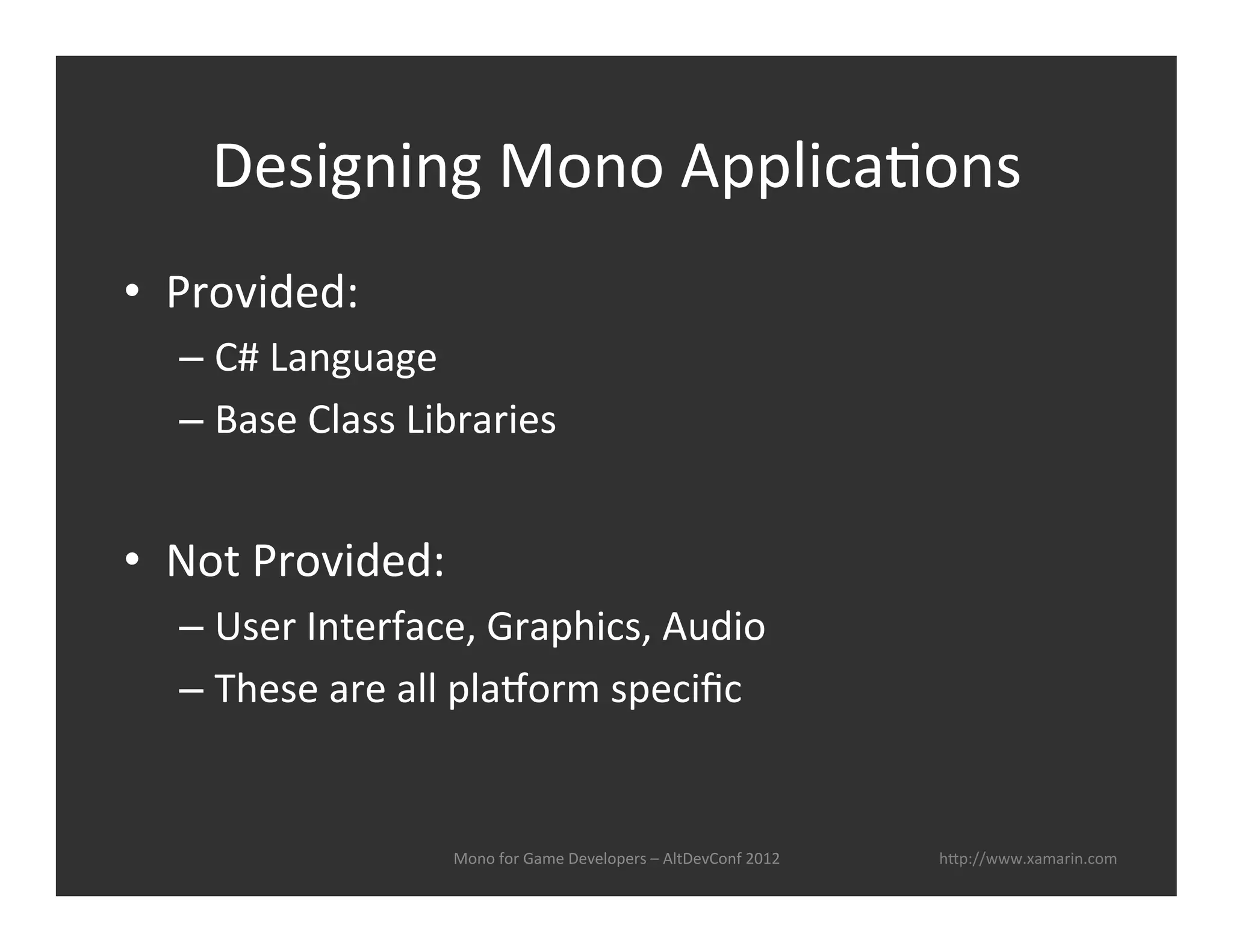 Designing Mono Applications

• Provided:
– C# Language
– Base Class Libraries

• Not Provided:
– User Interface, Graphics, Audio
– These are all platform specific

Mono for Game Developers – AltDevConf 2012

http://www.xamarin.com